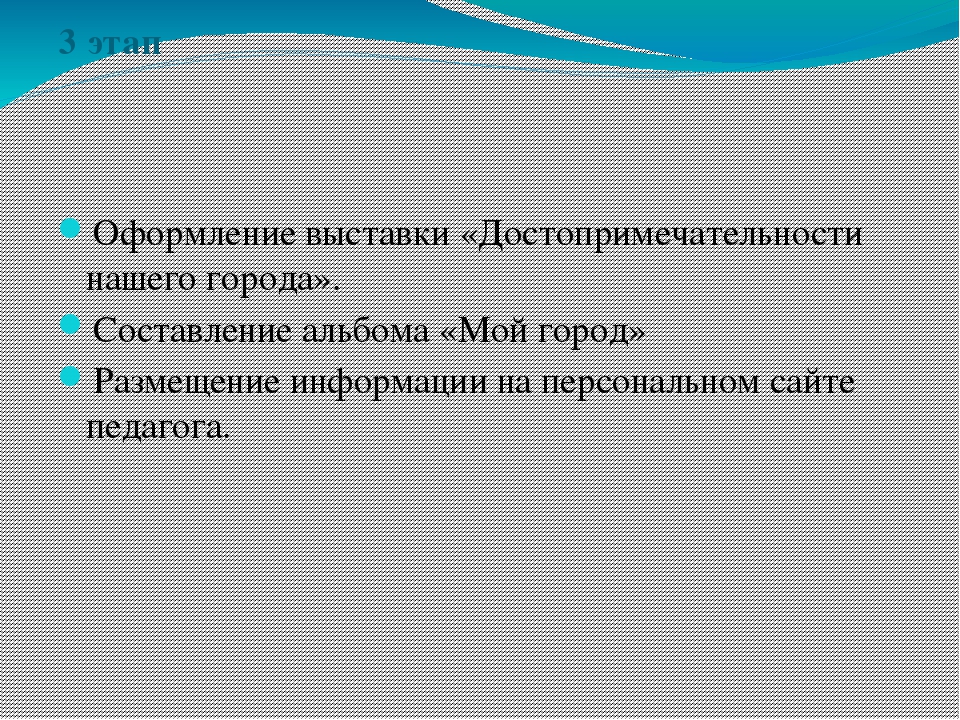 3 этап

Оформление выставки «Достопримечательности нашего города».

Составление альбома «Мой город»

Размещение информации на персональном сайте педагога.